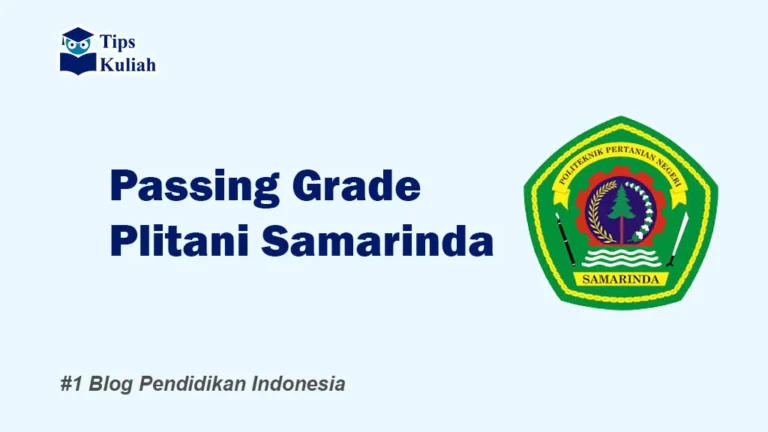 Tips Kuliah

Passing Grade
Plitani Samarinda

POLITEKNIK PERTANIAN NEGERI

SAMARINDA

#1 Blog Pendidikan Indonesia